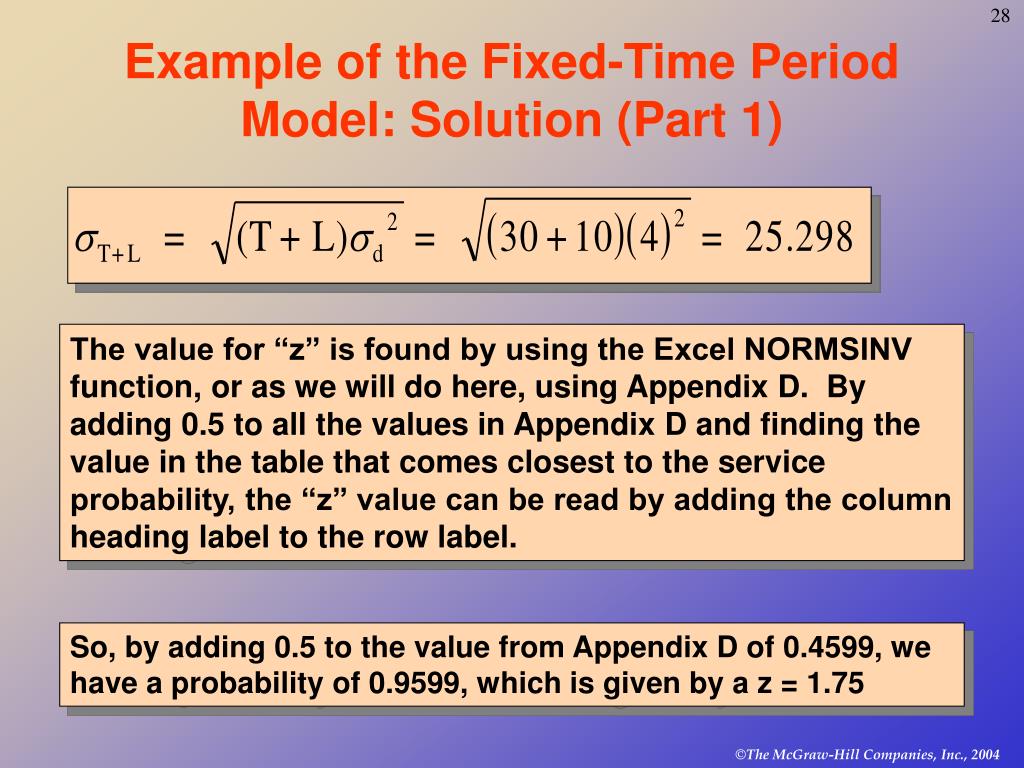 28

Example of the Fixed-Time Period Model: Solution (Part 1)

$\sigma_{T+L} = \sqrt{(T+L)\sigma_d^{\ 2}} = \sqrt{(30+10)(4)^2} = 25.298$

The value for “z” is found by using the Excel NORMSINV function, or as we will do here, using Appendix D. By adding 0.5 to all the values in Appendix D and finding the value in the table that comes closest to the service probability, the “z” value can be read by adding the column heading label to the row label.

So, by adding 0.5 to the value from Appendix D of 0.4599, we have a probability of 0.9599, which is given by a z = 1.75

©The McGraw-Hill Companies, Inc., 2004